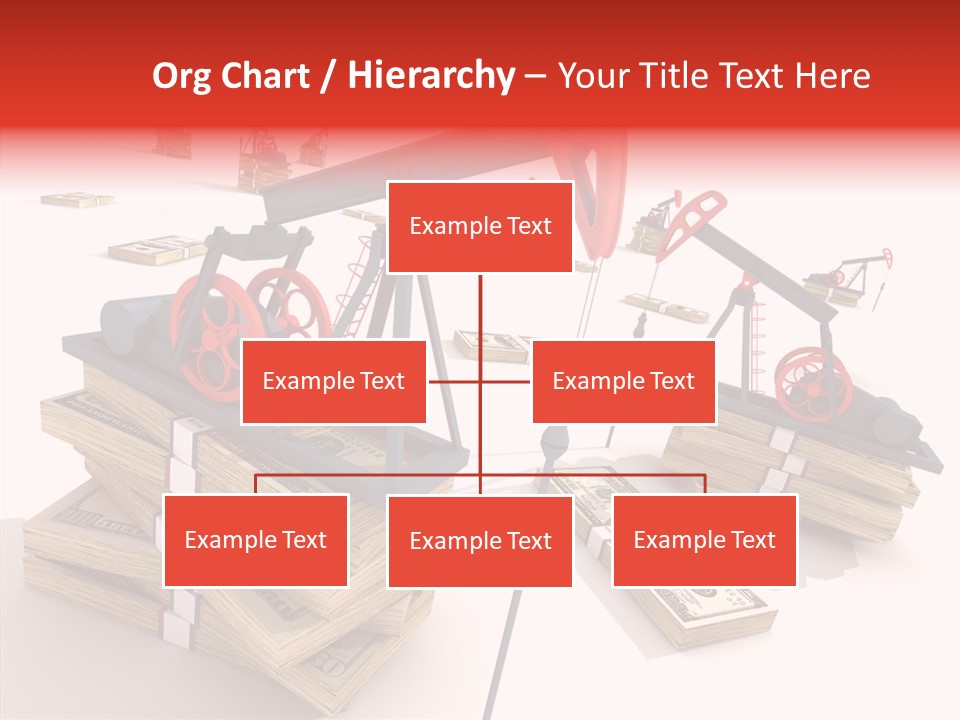 Org Chart / Hierarchy – Your Title Text Here

Example Text

Example Text

Example Text

Example Text

Example Text

Example Text